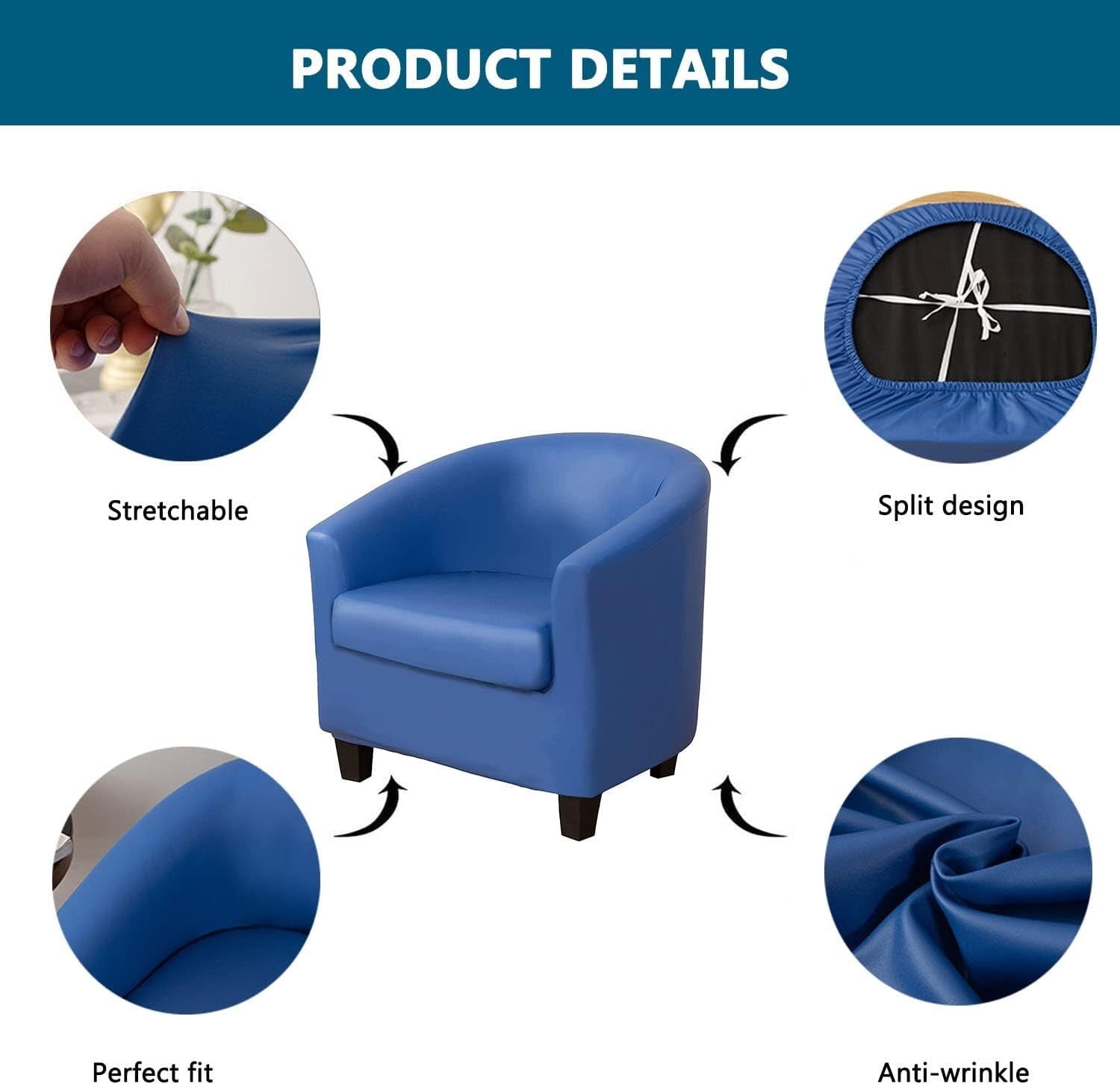 PRODUCT DETAILS

Stretchable

Split design

Perfect fit

Anti-wrinkle